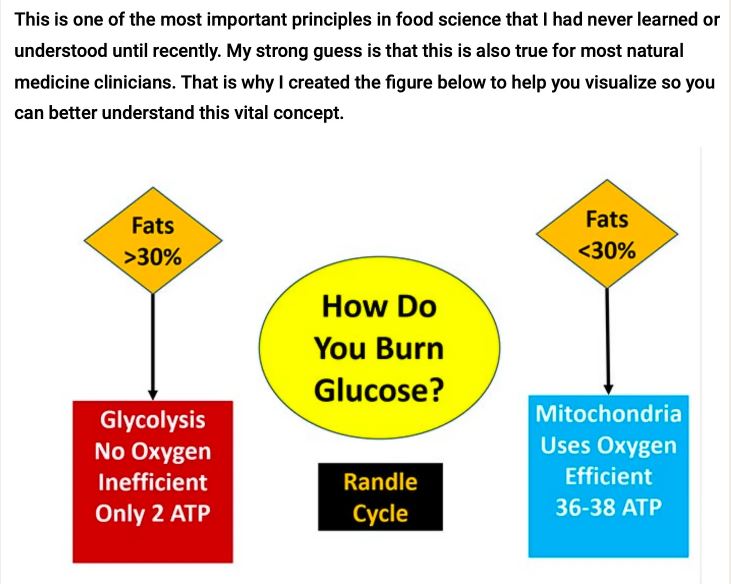 This is one of the most important principles in food science that I had never learned or understood until recently. My strong guess is that this is also true for most natural medicine clinicians. That is why I created the figure below to help you visualize so you can better understand this vital concept.

Fats
>30%

Glycolysis
No Oxygen
Inefficient
Only 2 ATP

How Do
You Burn
Glucose?

Randle
Cycle

Fats
<30%

Mitochondria
Uses Oxygen
Efficient
36-38 ATP